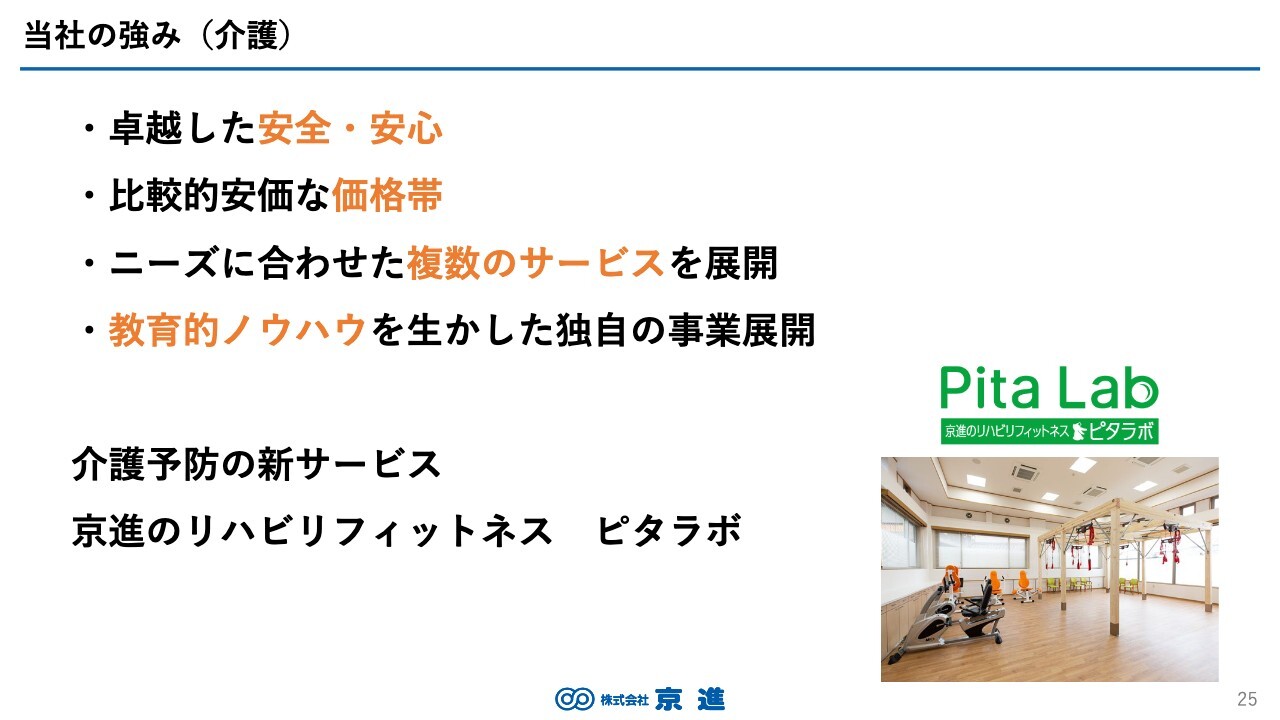 当社の強み（介護）

・卓越した安全・安心

・比較的安価な価格帯

・ニーズに合わせた複数のサービスを展開

・教育的ノウハウを生かした独自の事業展開

Pita Lab
京進のリハビリフィットネス ピタラボ

介護予防の新サービス

京進のリハビリフィットネス　ピタラボ

株式会社 京進

25